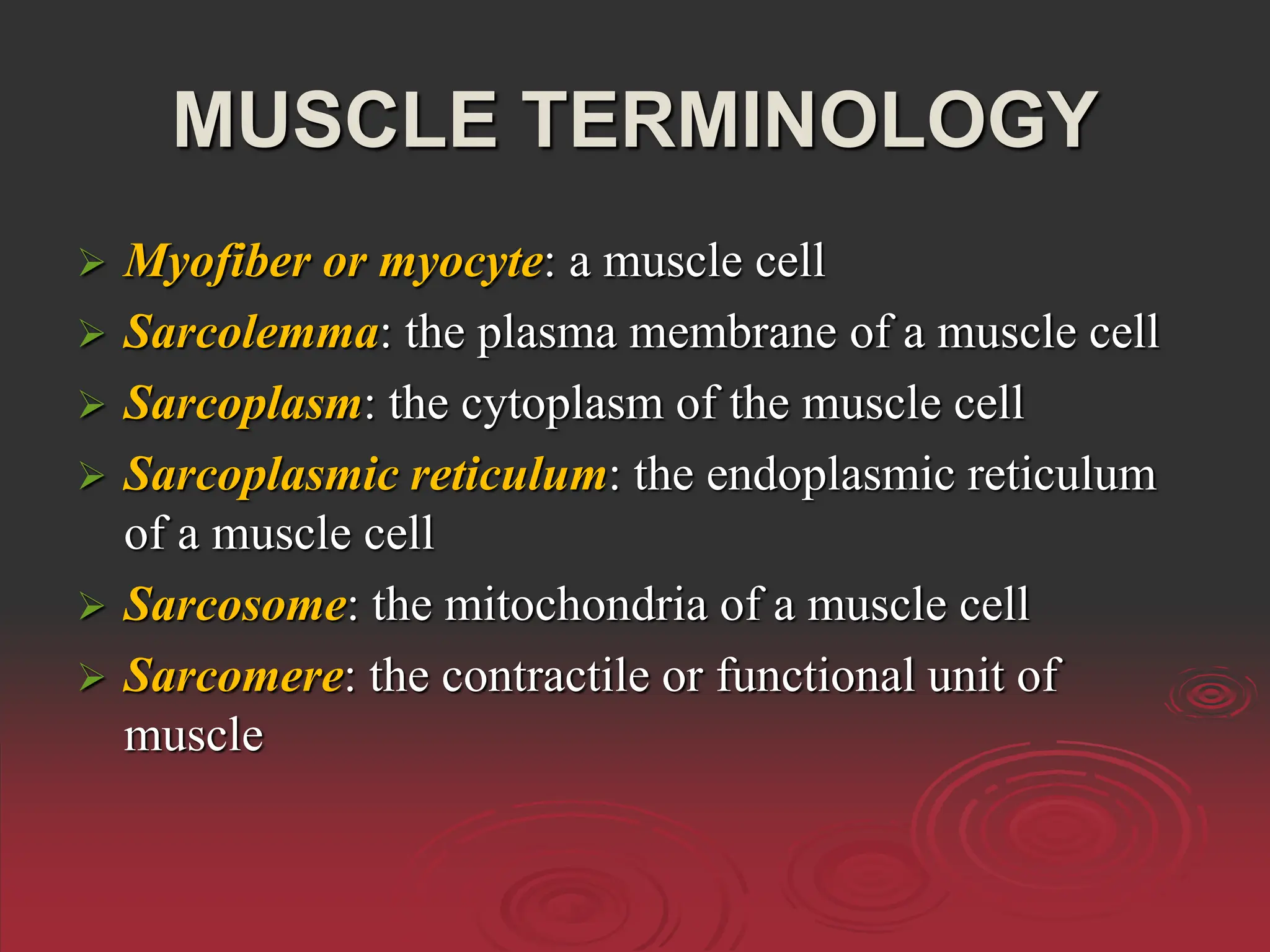 MUSCLE TERMINOLOGY

➢ Myofiber or myocyte: a muscle cell
➢ Sarcolemma: the plasma membrane of a muscle cell
➢ Sarcoplasm: the cytoplasm of the muscle cell
➢ Sarcoplasmic reticulum: the endoplasmic reticulum of a muscle cell
➢ Sarcosome: the mitochondria of a muscle cell
➢ Sarcomere: the contractile or functional unit of muscle